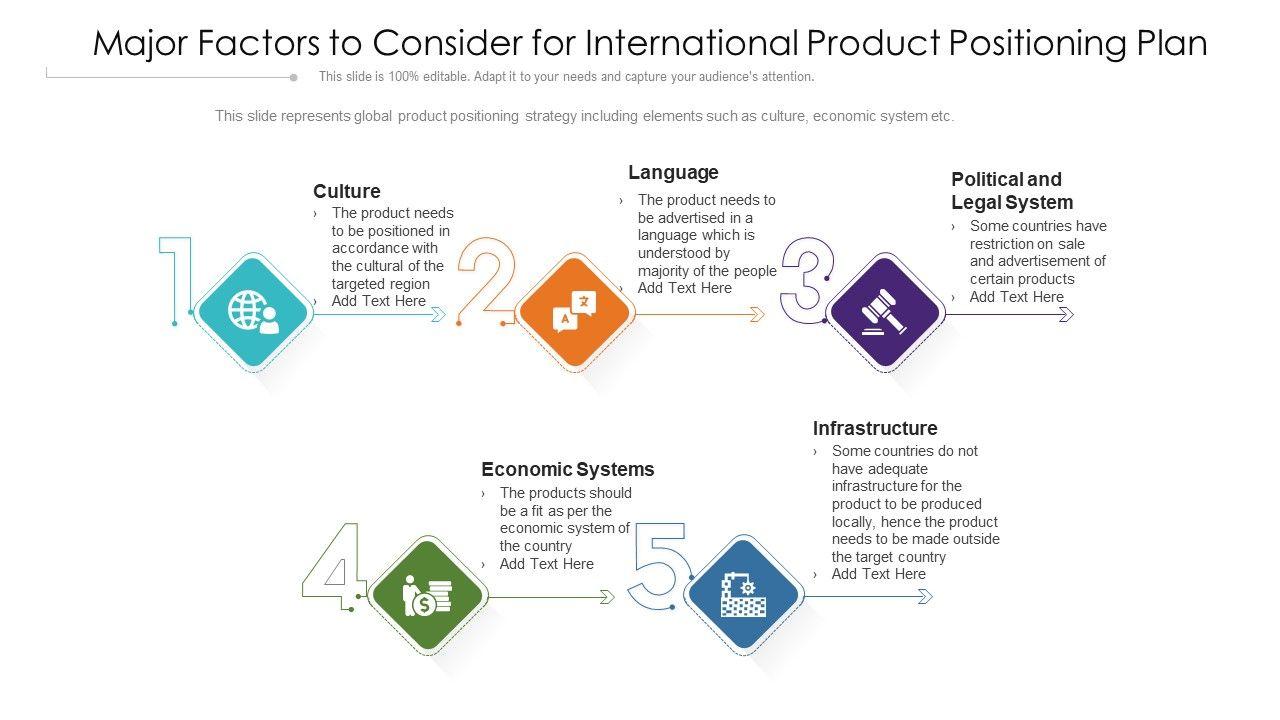 Major Factors to Consider for International Product Positioning Plan

This slide is 100% editable. Adapt it to your needs and capture your audience's attention.

This slide represents global product positioning strategy including elements such as culture, economic system etc.

1

Culture
› The product needs to be positioned in accordance with the cultural of the targeted region
› Add Text Here

2

Language
› The product needs to be advertised in a language which is understood by majority of the people
› Add Text Here

3

Political and Legal System
› Some countries have restriction on sale and advertisement of certain products
› Add Text Here

4

Economic Systems
› The products should be a fit as per the economic system of the country
› Add Text Here

5

Infrastructure
› Some countries do not have adequate infrastructure for the product to be produced locally, hence the product needs to be made outside the target country
› Add Text Here